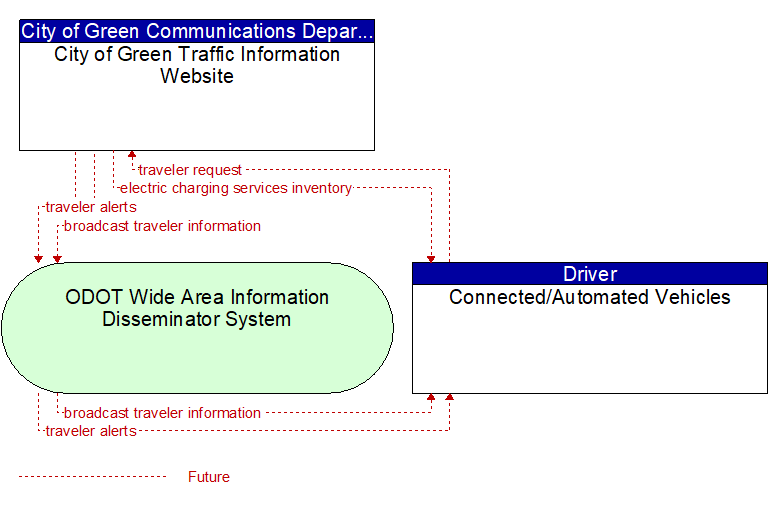 City of Green Communications Depar...
City of Green Traffic Information Website

traveler request
electric charging services inventory
traveler alerts
broadcast traveler information

ODOT Wide Area Information Disseminator System

Driver
Connected/Automated Vehicles

broadcast traveler information
traveler alerts

Future